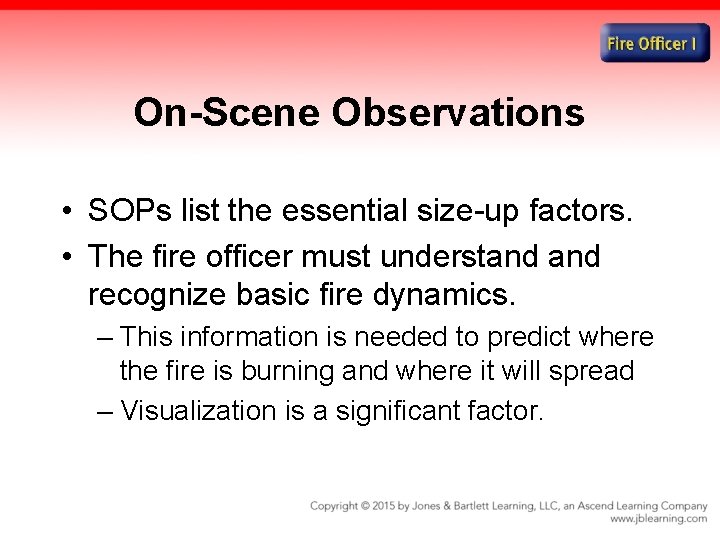 Fire Officer I

On-Scene Observations

• SOPs list the essential size-up factors.
• The fire officer must understand and recognize basic fire dynamics.
– This information is needed to predict where the fire is burning and where it will spread
– Visualization is a significant factor.

Copyright © 2015 by Jones & Bartlett Learning, LLC, an Ascend Learning Company
www.jblearning.com